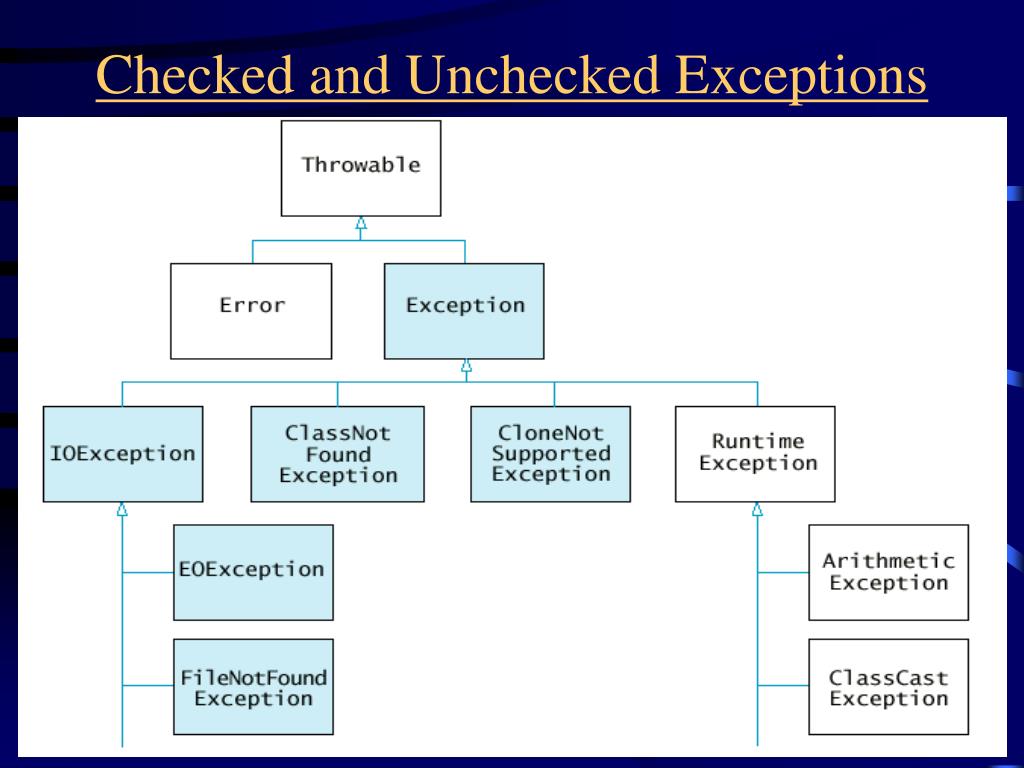 Checked and Unchecked Exceptions

Throwable

Error

Exception

IOException

ClassNot Found Exception

CloneNot Supported Exception

Runtime Exception

EOException

FileNotFound Exception

Arithmetic Exception

ClassCast Exception